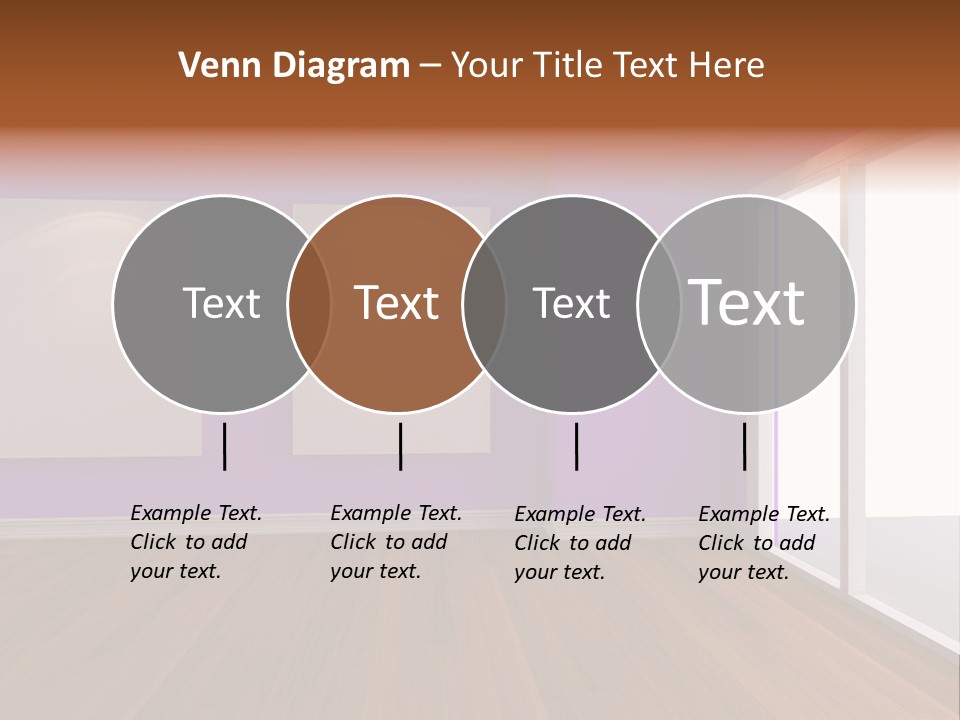 Venn Diagram – Your Title Text Here

Text

Text

Text

Text

Example Text. Click to add your text.

Example Text. Click to add your text.

Example Text. Click to add your text.

Example Text. Click to add your text.